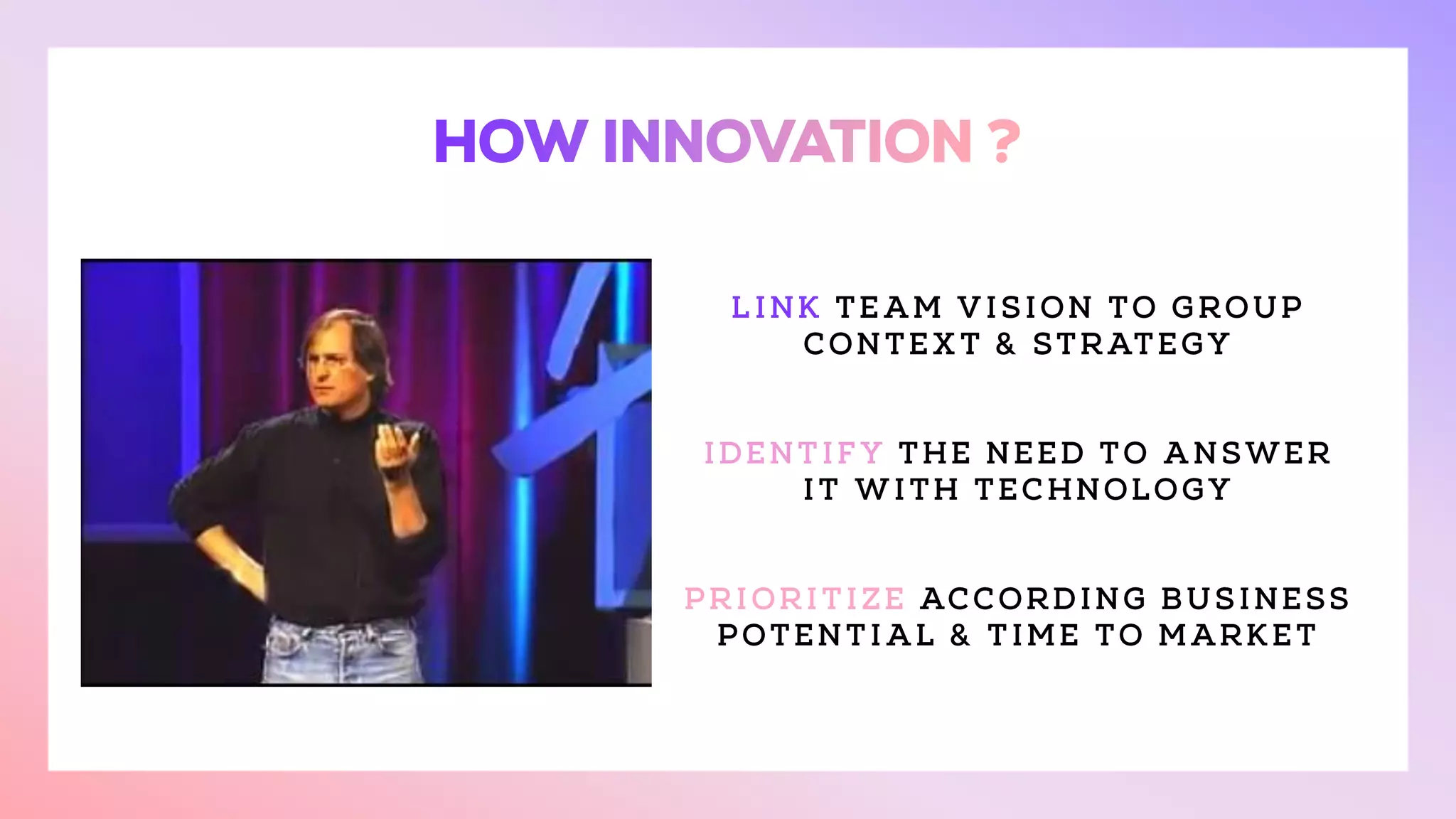 HOW INNOVATION ?

LINK TEAM VISION TO GROUP CONTEXT & STRATEGY

IDENTIFY THE NEED TO ANSWER IT WITH TECHNOLOGY

PRIORITIZE ACCORDING BUSINESS POTENTIAL & TIME TO MARKET